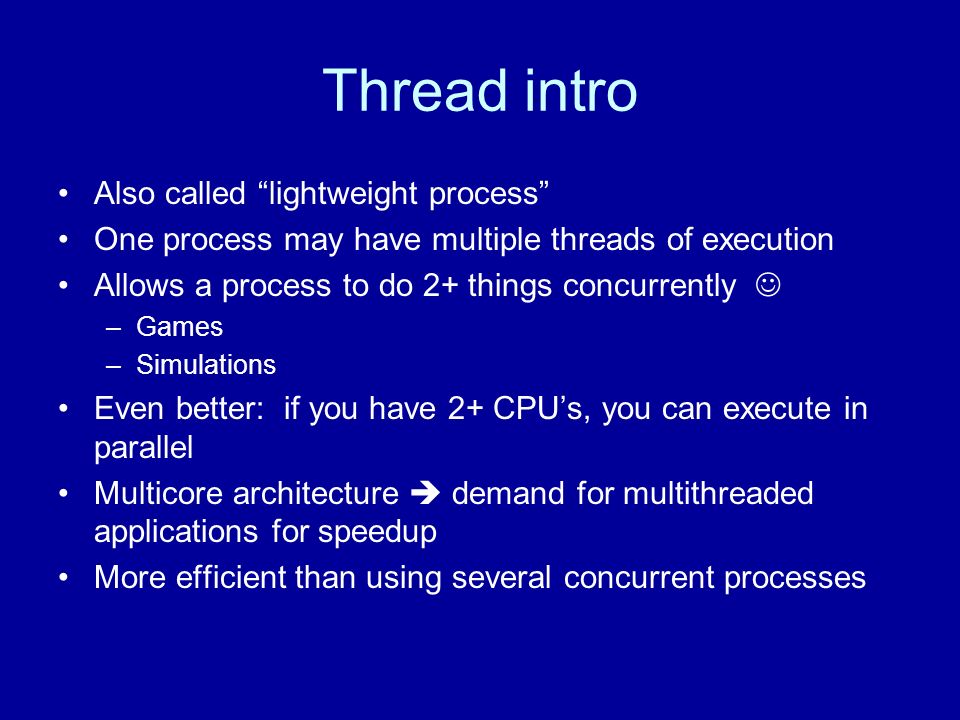 Thread intro

• Also called “lightweight process”
• One process may have multiple threads of execution
• Allows a process to do 2+ things concurrently ☺
  – Games
  – Simulations
• Even better: if you have 2+ CPU’s, you can execute in parallel
• Multicore architecture ➔ demand for multithreaded applications for speedup
• More efficient than using several concurrent processes